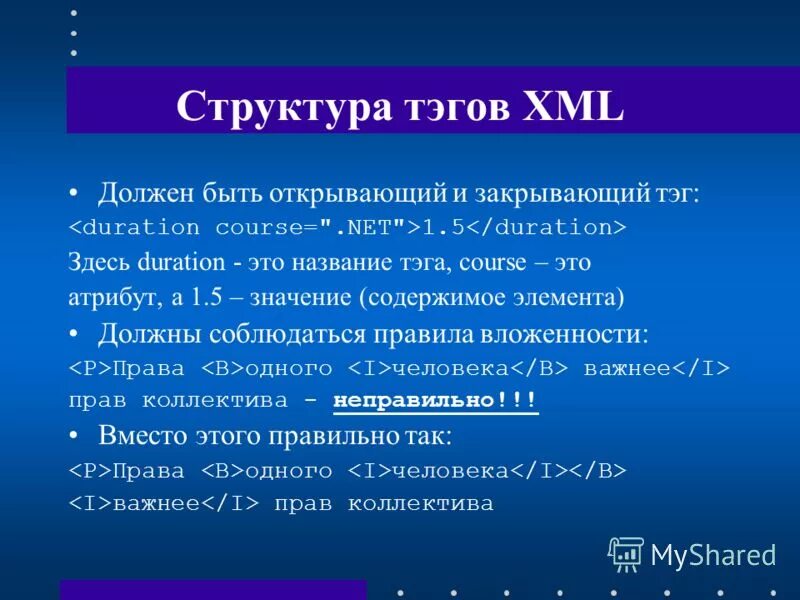 Структура тэгов XML

• Должен быть открывающий и закрывающий тэг:
<duration course=".NET">1.5</duration>
Здесь duration - это название тэга, course – это атрибут, а 1.5 – значение (содержимое элемента)

• Должны соблюдаться правила вложенности:
<P>Права <B>одного <I>человека</B> важнее</I> прав коллектива - неправильно!!!

• Вместо этого правильно так:
<P>Права <B>одного <I>человека</I></B> <I>важнее</I> прав коллектива

MyShared